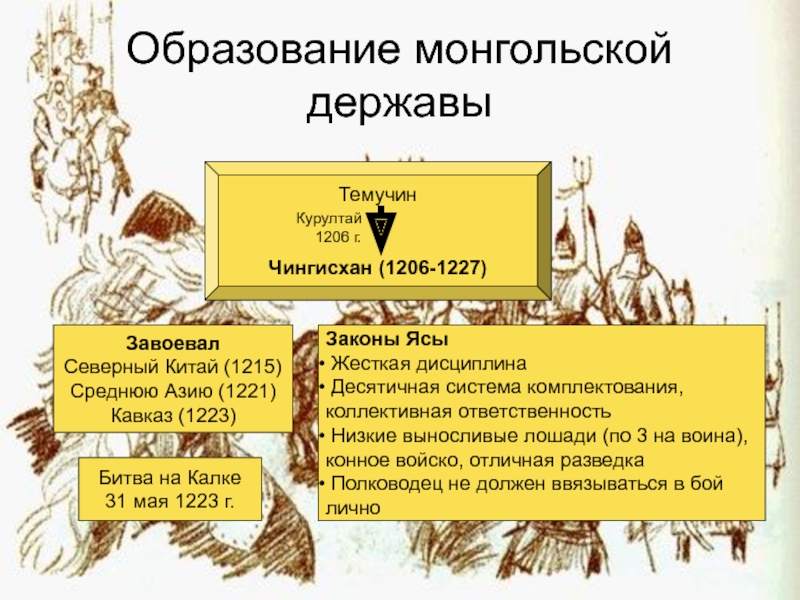 Образование монгольской державы

Темучин

Курултай 1206 г.

Чингисхан (1206-1227)

Завоевал
Северный Китай (1215)
Среднюю Азию (1221)
Кавказ (1223)

Битва на Калке
31 мая 1223 г.

Законы Ясы
• Жесткая дисциплина
• Десятичная система комплектования, коллективная ответственность
• Низкие выносливые лошади (по 3 на воина), конное войско, отличная разведка
• Полководец не должен ввязываться в бой лично